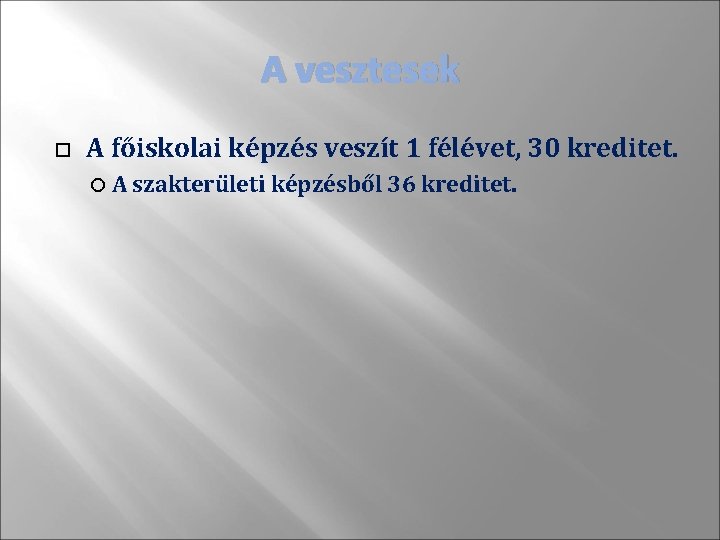 A vesztesek

A főiskolai képzés veszít 1 félévet, 30 kreditet.

A szakterületi képzésből 36 kreditet.